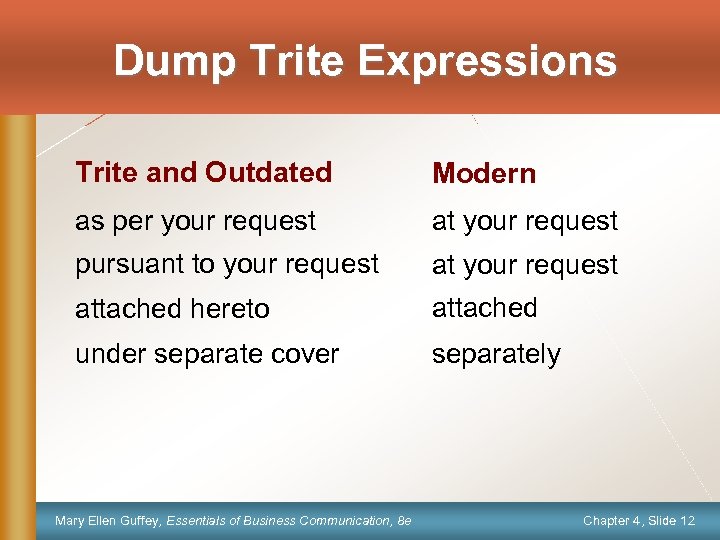 Dump Trite Expressions

| Trite and Outdated | Modern |
|---|---|
| as per your request | at your request |
| pursuant to your request | at your request |
| attached hereto | attached |
| under separate cover | separately |

Mary Ellen Guffey, Essentials of Business Communication, 8e

Chapter 4, Slide 12